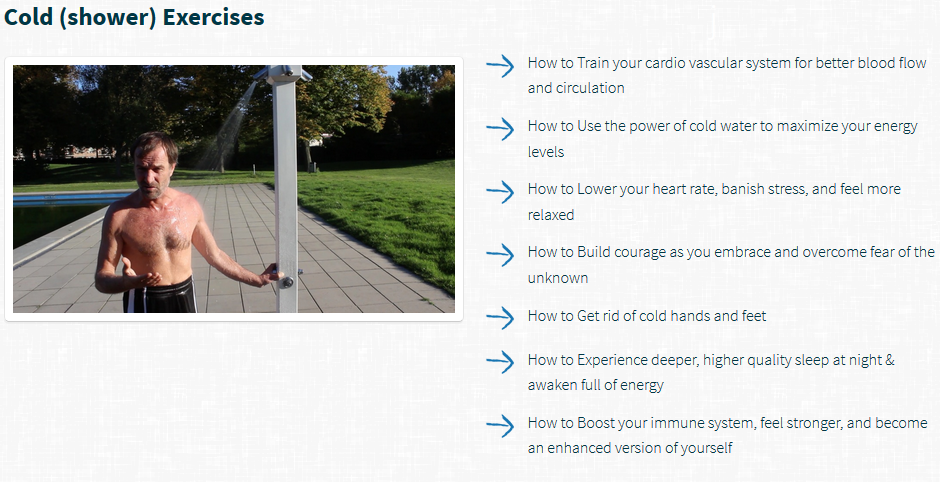 Cold (shower) Exercises

How to Train your cardio vascular system for better blood flow and circulation

How to Use the power of cold water to maximize your energy levels

How to Lower your heart rate, banish stress, and feel more relaxed

How to Build courage as you embrace and overcome fear of the unknown

How to Get rid of cold hands and feet

How to Experience deeper, higher quality sleep at night & awaken full of energy

How to Boost your immune system, feel stronger, and become an enhanced version of yourself